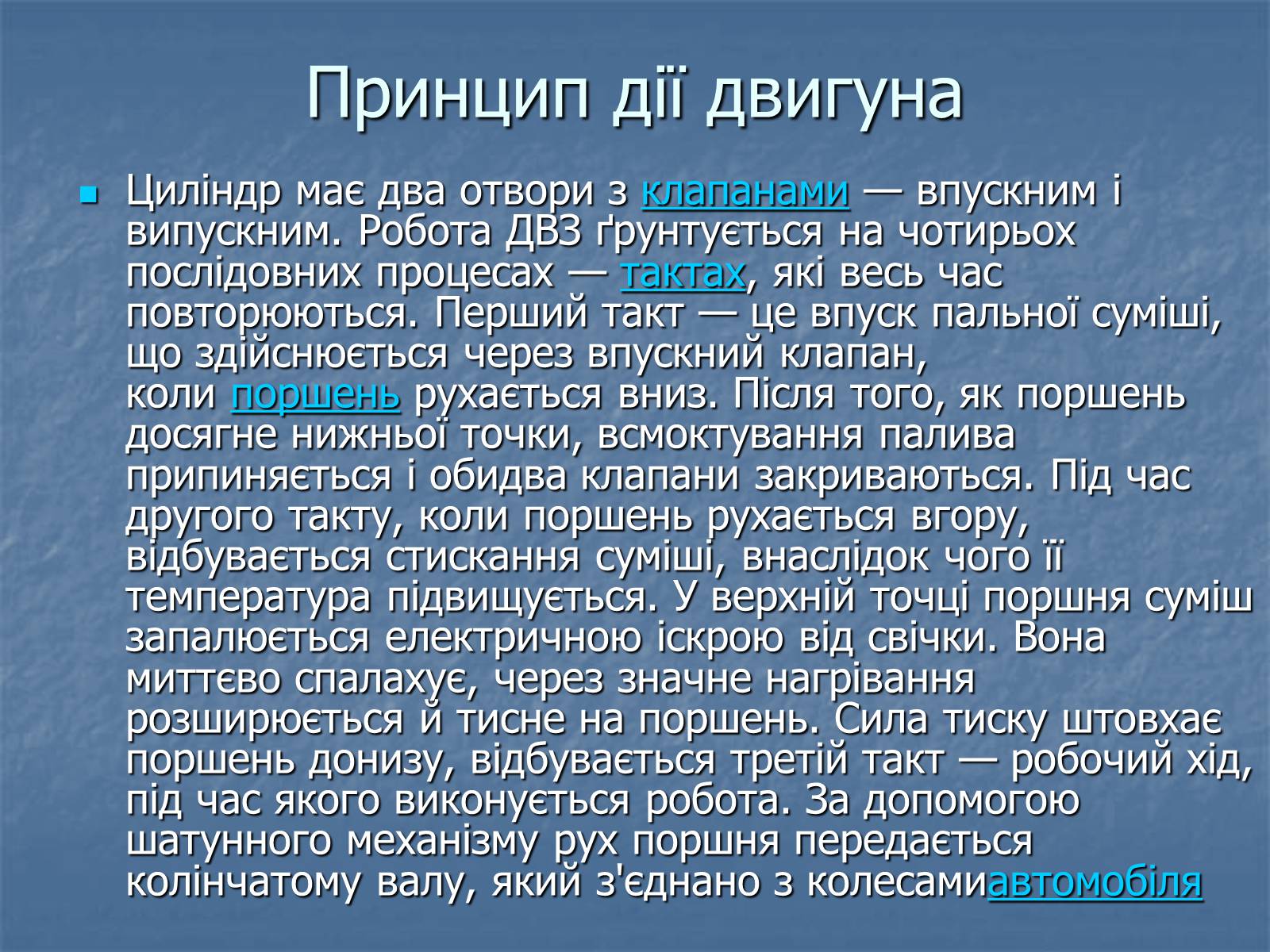 Принцип дії двигуна

Циліндр має два отвори з клапанами — впускним і випускним. Робота ДВЗ ґрунтується на чотирьох послідовних процесах — тактах, які весь час повторюються. Перший такт — це впуск пальної суміші, що здійснюється через впускний клапан, коли поршень рухається вниз. Після того, як поршень досягне нижньої точки, всмоктування палива припиняється і обидва клапани закриваються. Під час другого такту, коли поршень рухається вгору, відбувається стискання суміші, внаслідок чого її температура підвищується. У верхній точці поршня суміш запалюється електричною іскрою від свічки. Вона миттєво спалахує, через значне нагрівання розширюється й тисне на поршень. Сила тиску штовхає поршень донизу, відбувається третій такт — робочий хід, під час якого виконується робота. За допомогою шатунного механізму рух поршня передається колінчатому валу, який з'єднано з колесамиавтомобіля